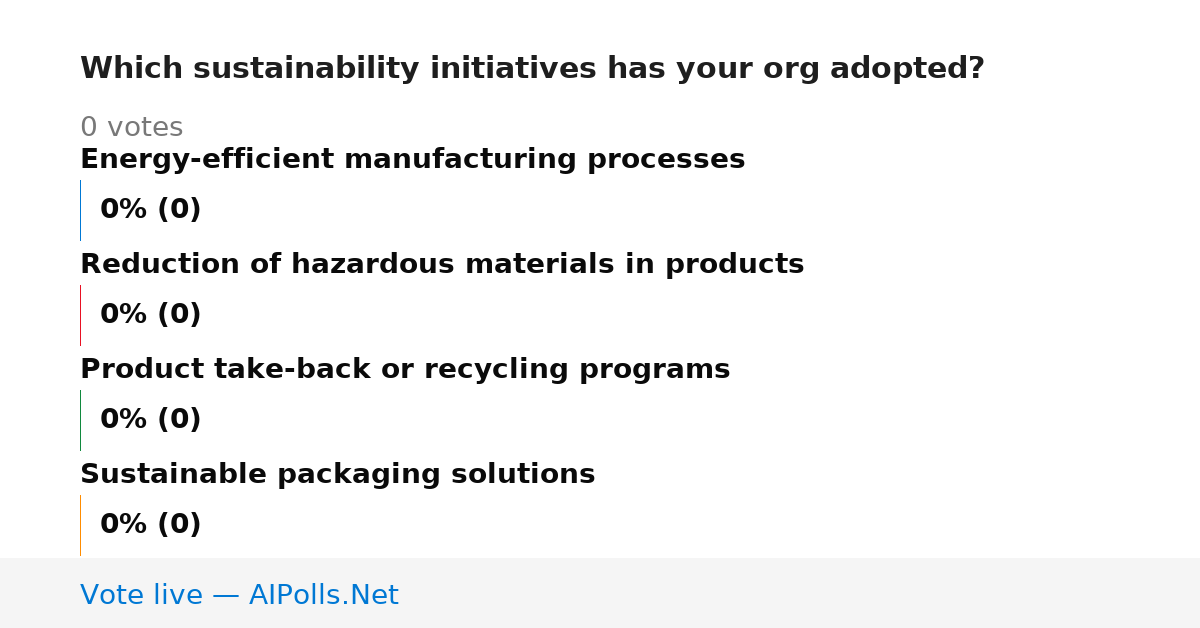 Which sustainability initiatives has your org adopted?

0 votes

Energy-efficient manufacturing processes

0% (0)

Reduction of hazardous materials in products

0% (0)

Product take-back or recycling programs

0% (0)

Sustainable packaging solutions

0% (0)

Vote live — AIPolls.Net